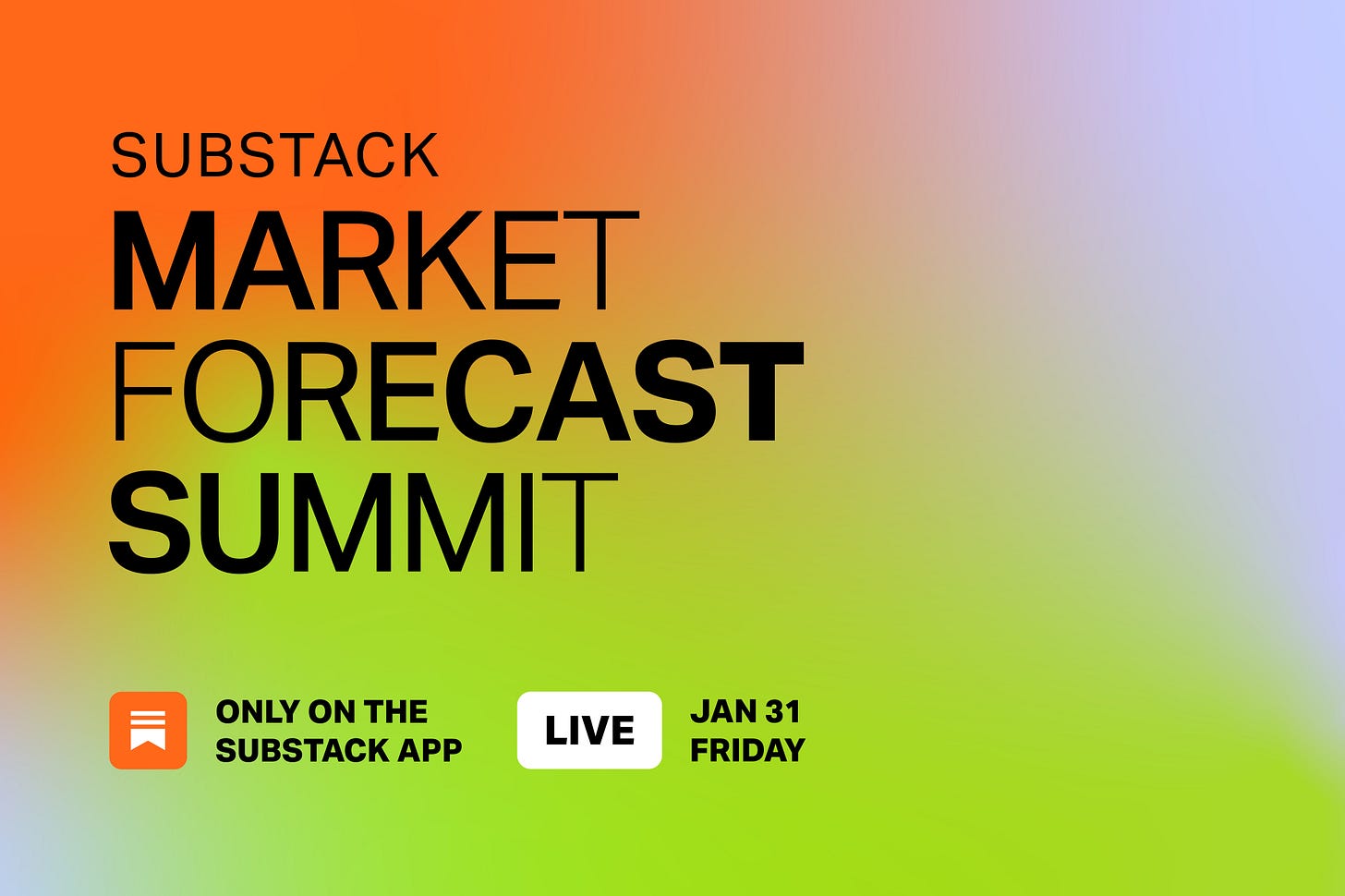 SUBSTACK
MARKET
FORECAST
SUMMIT

ONLY ON THE SUBSTACK APP

LIVE

JAN 31
FRIDAY